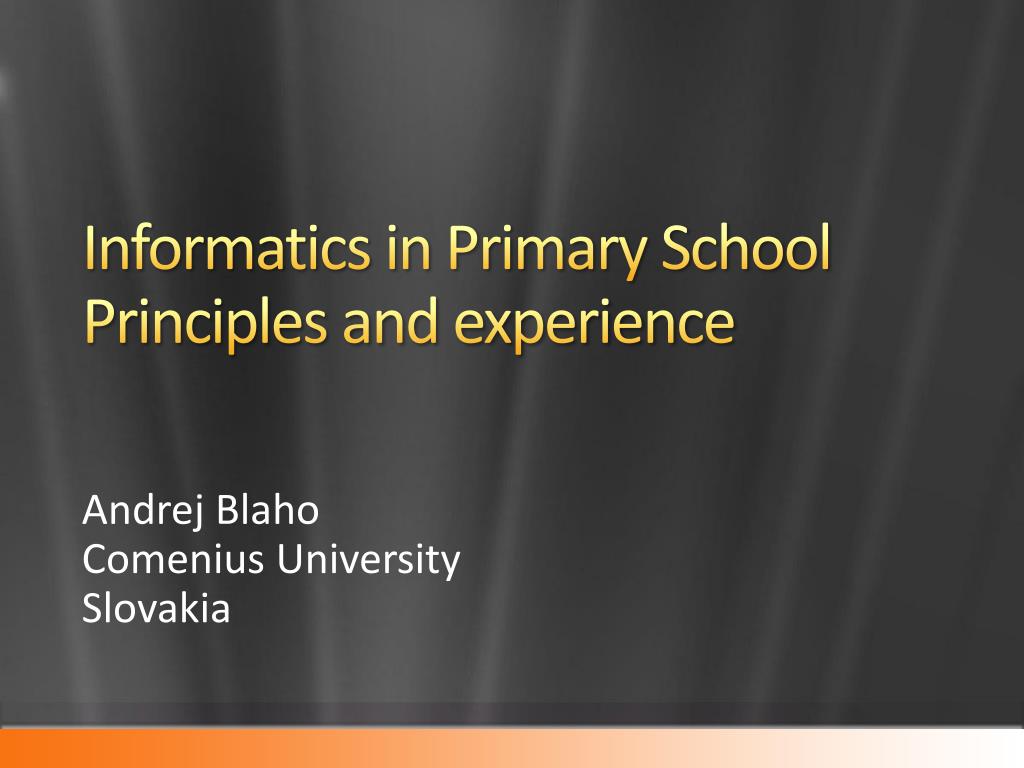 Informatics in Primary School
Principles and experience

Andrej Blaho
Comenius University
Slovakia